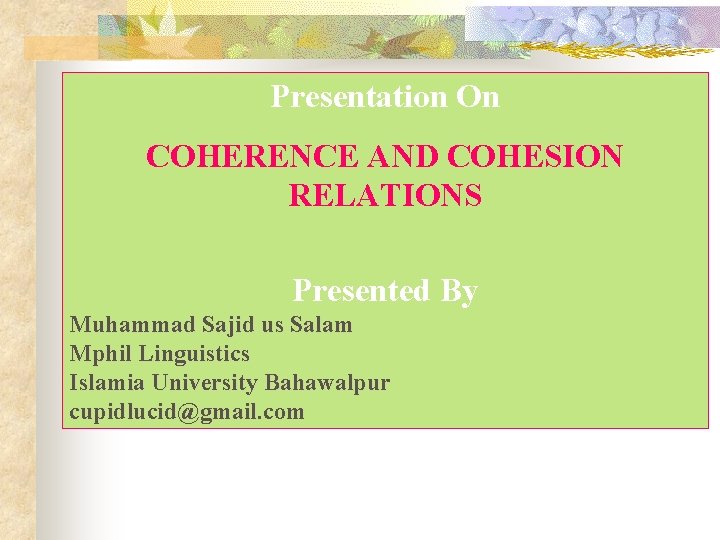 Presentation On

COHERENCE AND COHESION RELATIONS

Presented By

Muhammad Sajid us Salam
Mphil Linguistics
Islamia University Bahawalpur
cupidlucid@gmail.com